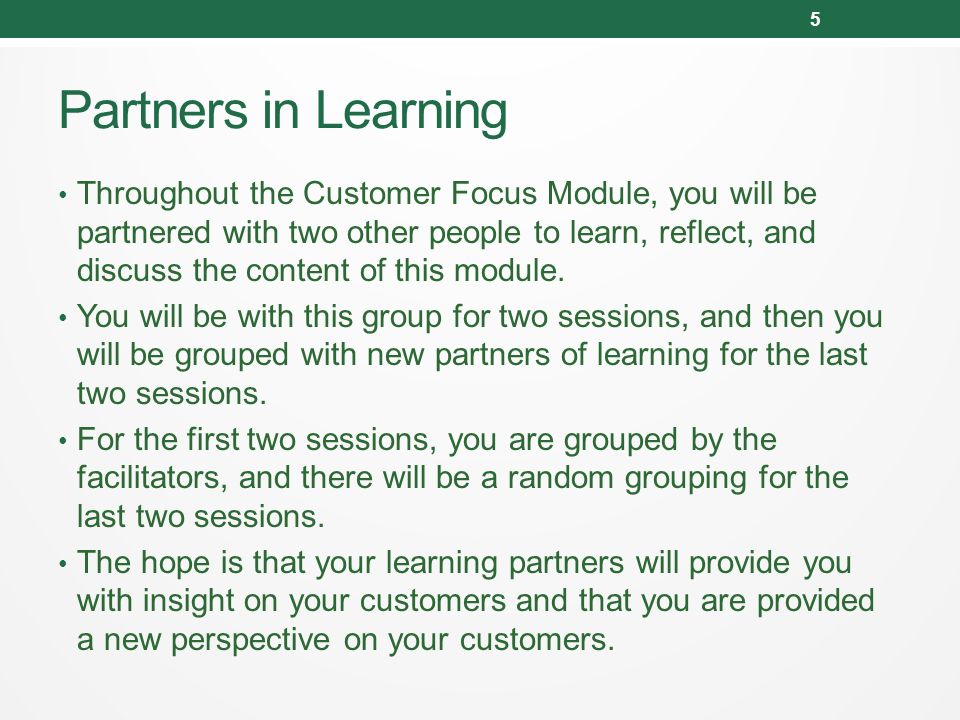 5

Partners in Learning

• Throughout the Customer Focus Module, you will be partnered with two other people to learn, reflect, and discuss the content of this module.

• You will be with this group for two sessions, and then you will be grouped with new partners of learning for the last two sessions.

• For the first two sessions, you are grouped by the facilitators, and there will be a random grouping for the last two sessions.

• The hope is that your learning partners will provide you with insight on your customers and that you are provided a new perspective on your customers.